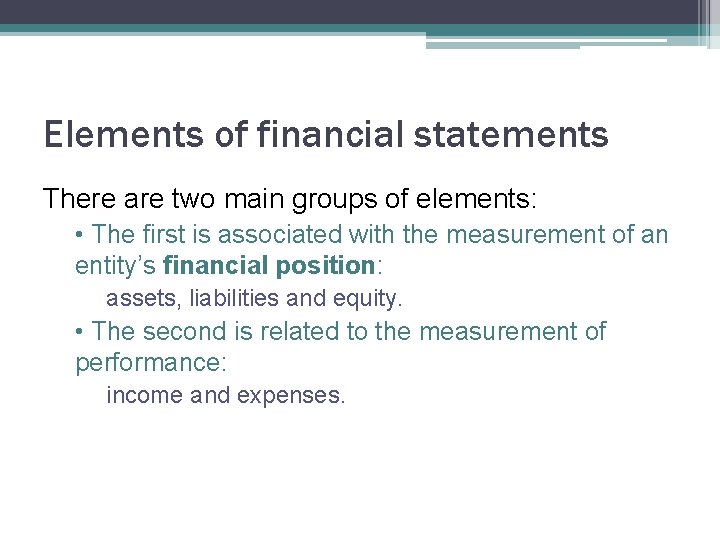 Elements of financial statements

There are two main groups of elements:

• The first is associated with the measurement of an entity's financial position:

assets, liabilities and equity.

• The second is related to the measurement of performance:

income and expenses.